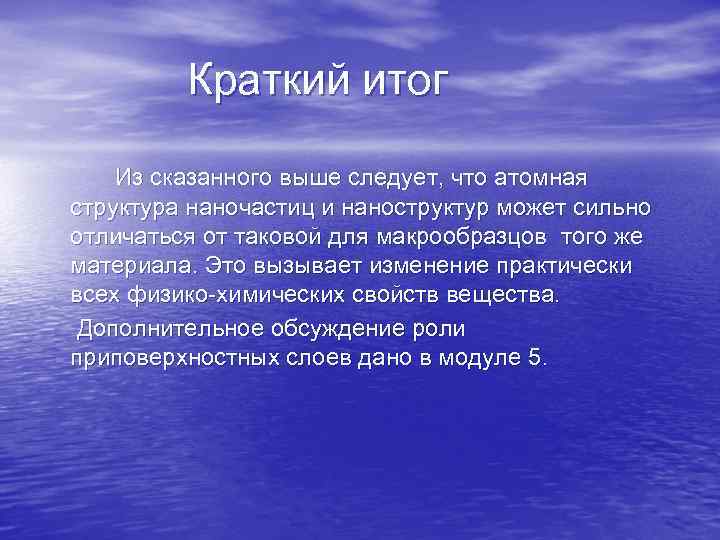 Краткий итог

Из сказанного выше следует, что атомная структура наночастиц и наноструктур может сильно отличаться от таковой для макрообразцов того же материала. Это вызывает изменение практически всех физико-химических свойств вещества.

Дополнительное обсуждение роли приповерхностных слоев дано в модуле 5.